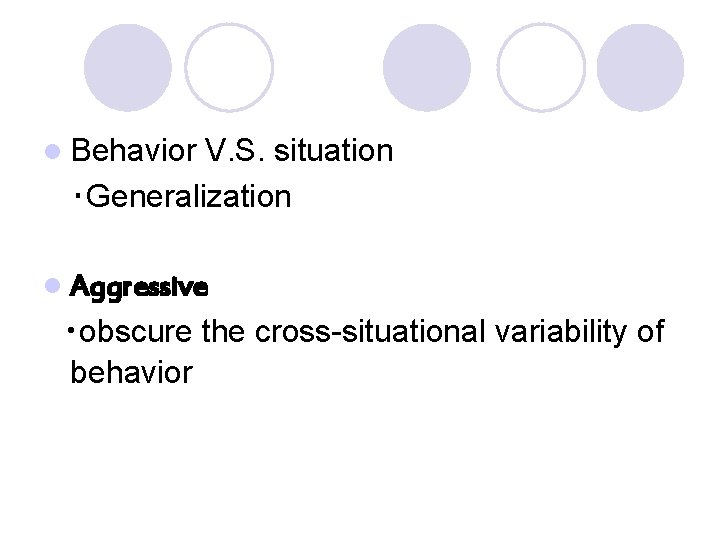 Behavior V.S. situation

・Generalization

Aggressive

・obscure the cross-situational variability of behavior